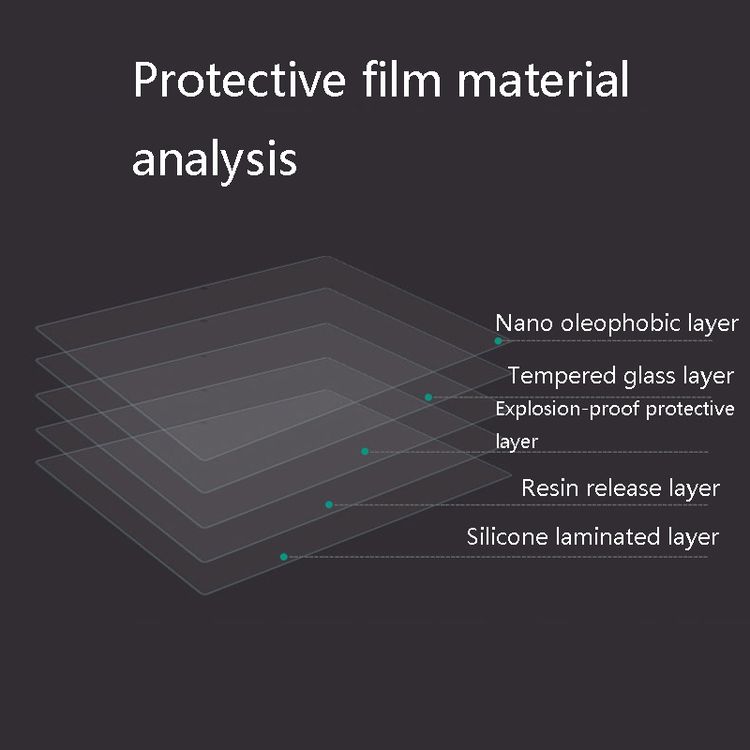 Protective film material analysis

Nano oleophobic layer

Tempered glass layer

Explosion-proof protective layer

Resin release layer

Silicone laminated layer